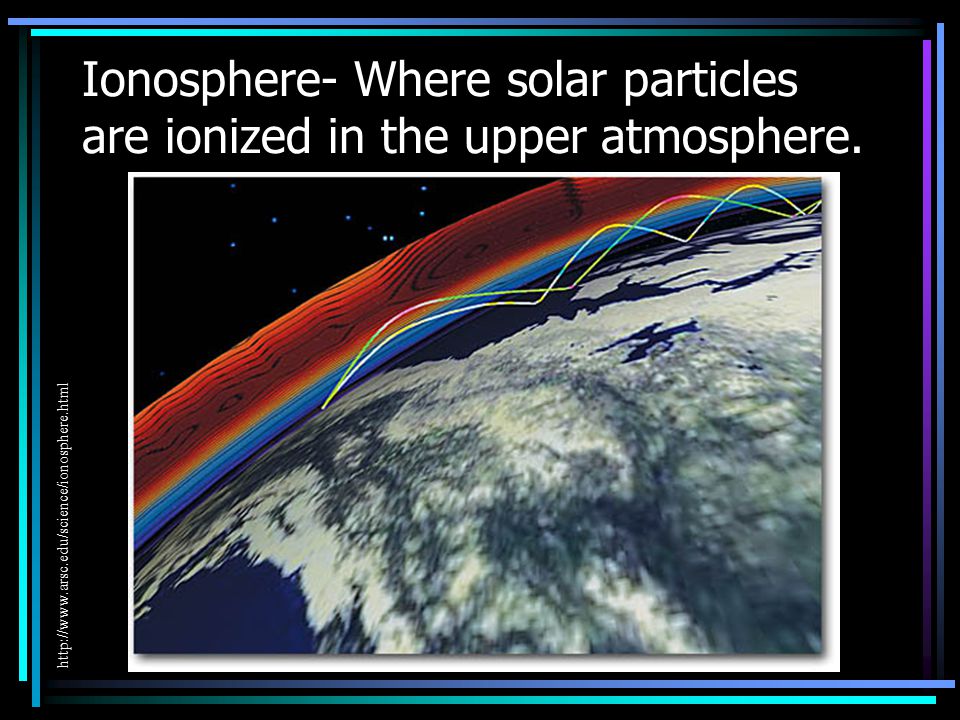 Ionosphere- Where solar particles are ionized in the upper atmosphere.

http://www.arsc.edu/science/ionosphere.html